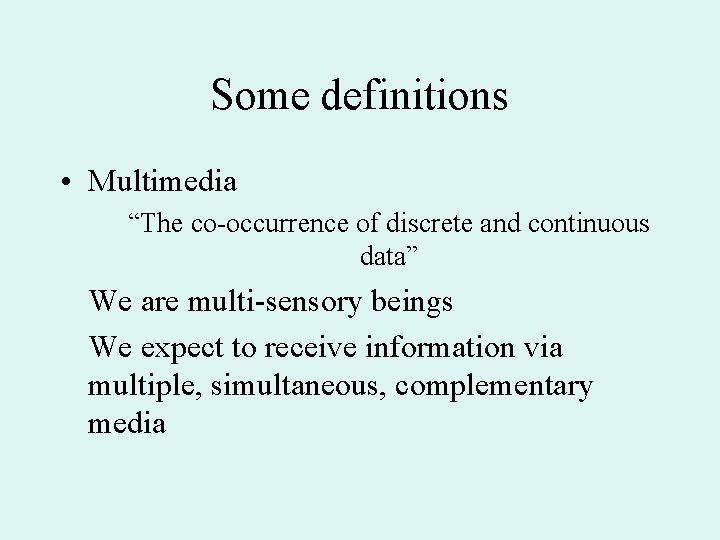 Some definitions

• Multimedia

“The co-occurrence of discrete and continuous data”

We are multi-sensory beings

We expect to receive information via multiple, simultaneous, complementary media